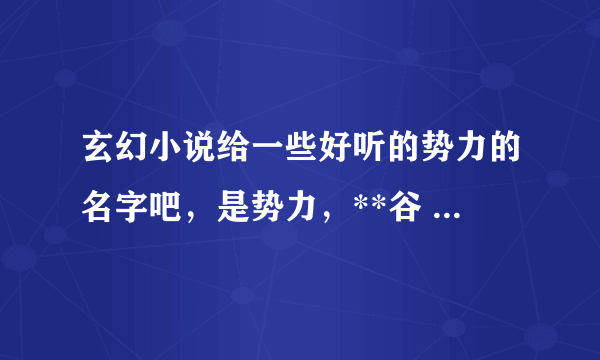 玄幻小说给一些好听的势力的名字吧，是势力，**谷 ...